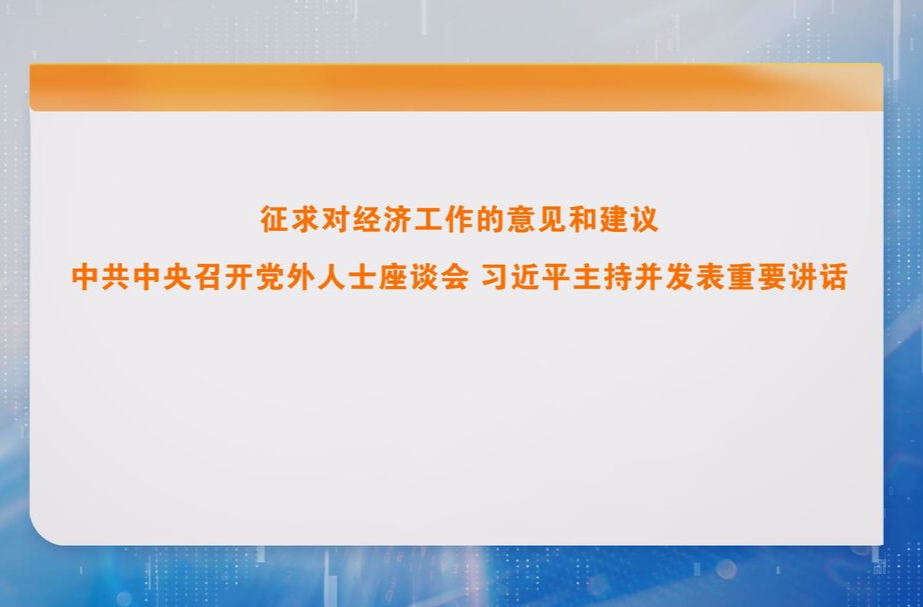 征求对经济工作的意见和建议
中共中央召开党外人士座谈会 习近平主持并发表重要讲话